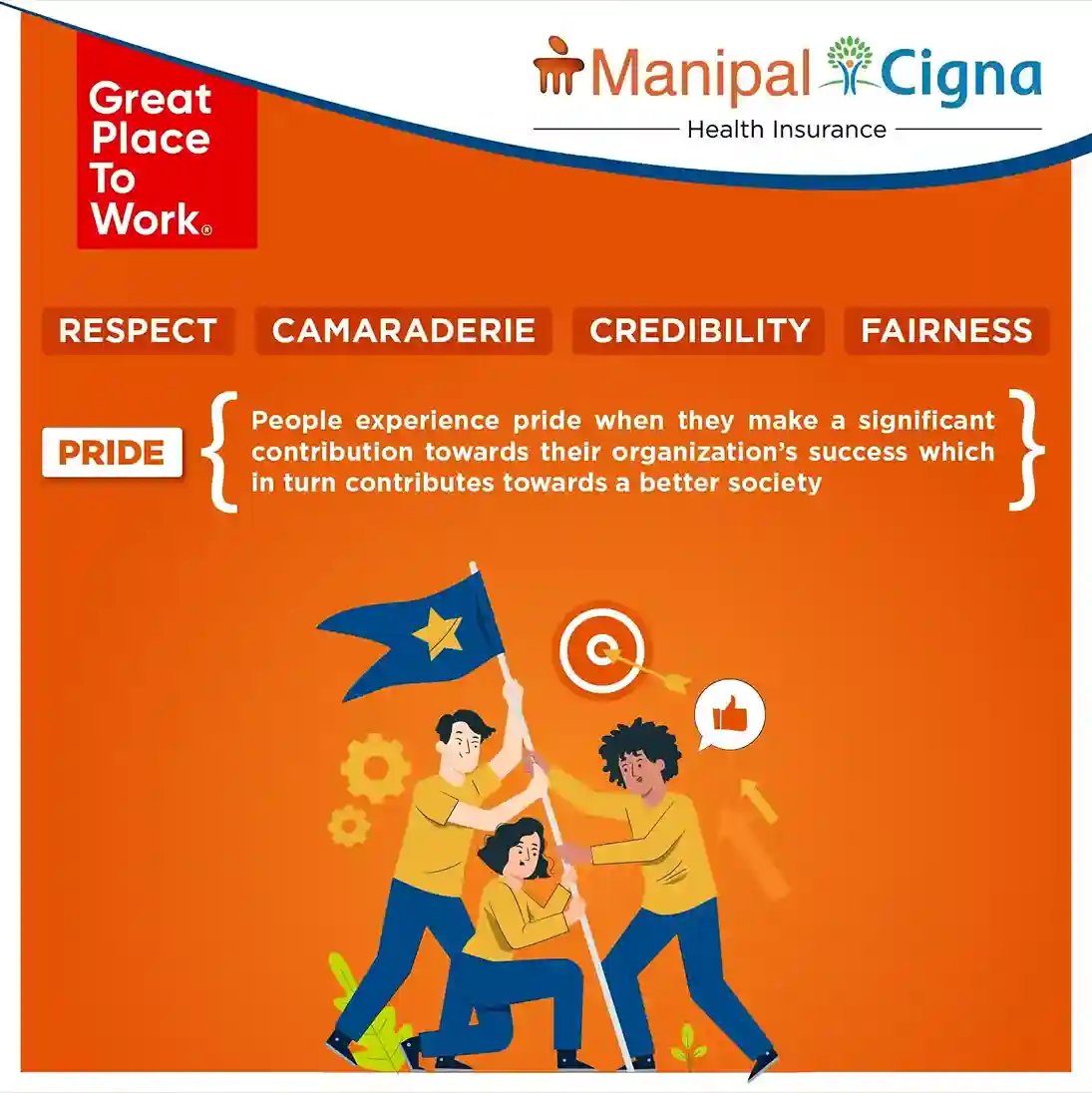 Great Place To Work®

Manipal Cigna
Health Insurance

RESPECT CAMARADERIE CREDIBILITY FAIRNESS

PRIDE

People experience pride when they make a significant contribution towards their organization's success which in turn contributes towards a better society